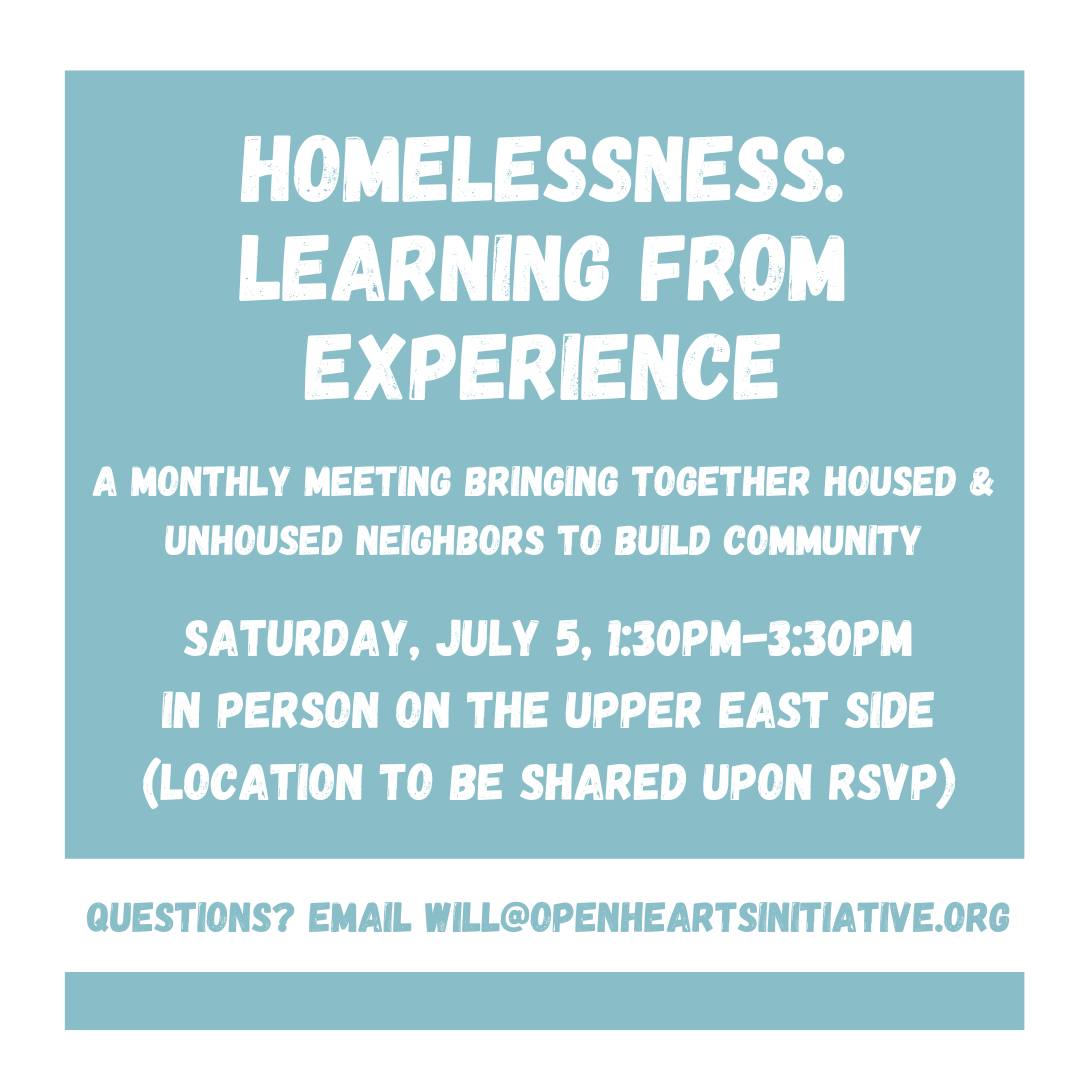 HOMELESSNESS: LEARNING FROM EXPERIENCE

A MONTHLY MEETING BRINGING TOGETHER HOUSED & UNHOUSED NEIGHBORS TO BUILD COMMUNITY

SATURDAY, JULY 5, 1:30PM-3:30PM
IN PERSON ON THE UPPER EAST SIDE
(LOCATION TO BE SHARED UPON RSVP)

QUESTIONS? EMAIL WILL@OPENHEARTSINITIATIVE.ORG